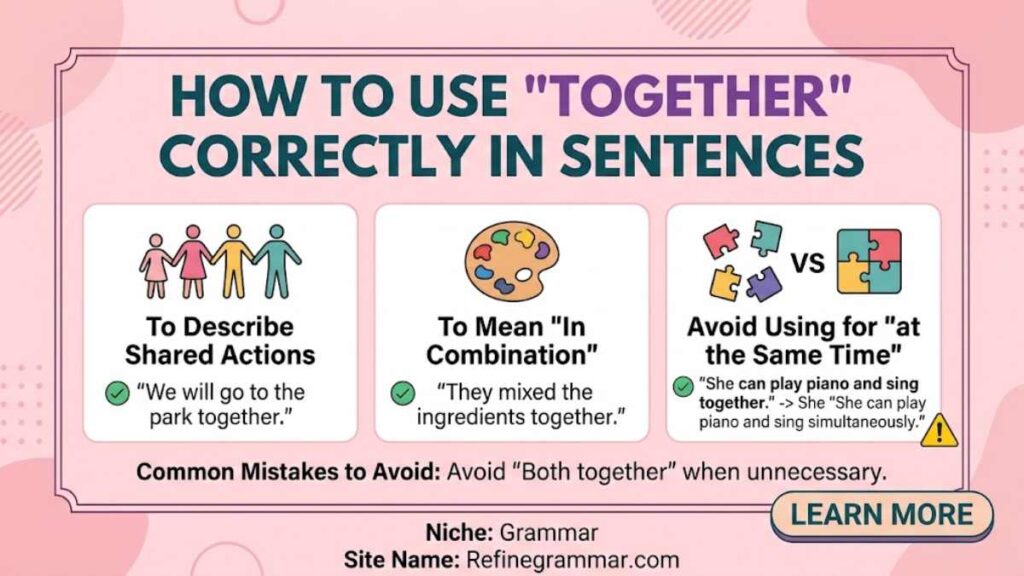 HOW TO USE "TOGETHER" CORRECTLY IN SENTENCES

To Describe Shared Actions
"We will go to the park together."

To Mean "In Combination"
"They mixed the ingredients together."

VS

Avoid Using for "at the Same Time"
"She can play piano and sing together." -> She "She can play piano and sing simultaneously."

Common Mistakes to Avoid: Avoid "Both together" when unnecessary.

LEARN MORE

Niche: Grammar
Site Name: Refinegrammar.com